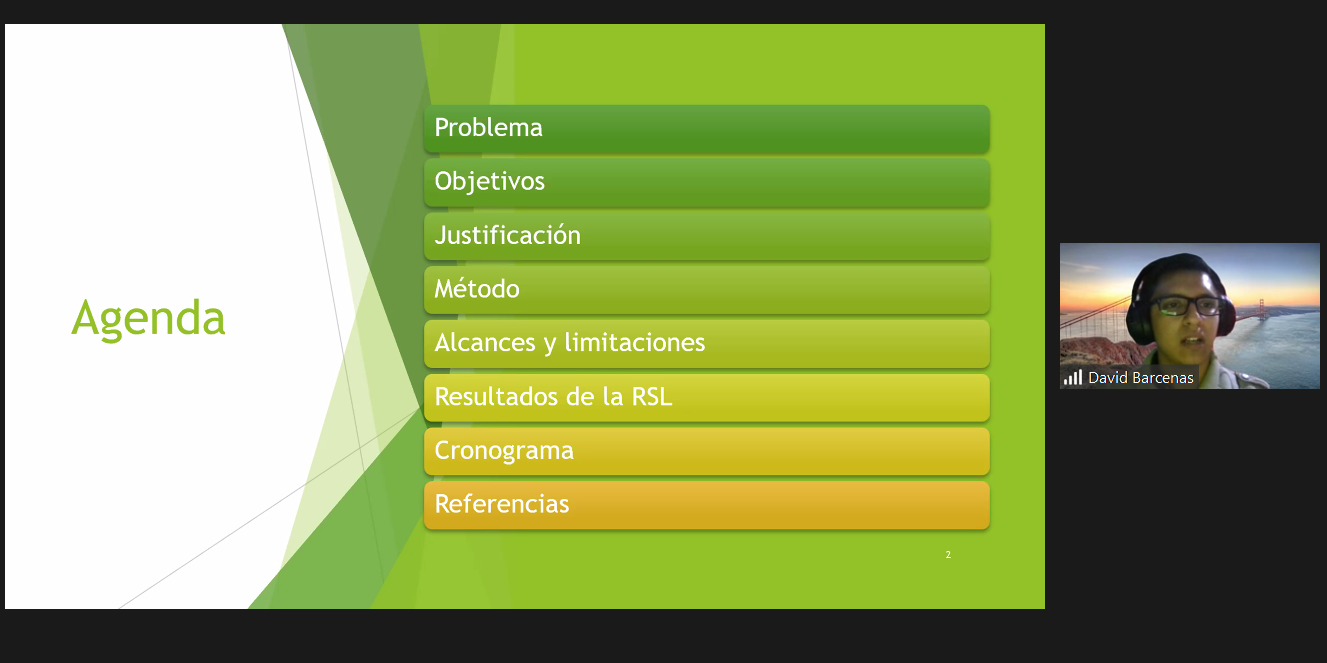 Agenda

Problema

Objetivos

Justificación

Método

Alcances y limitaciones

Resultados de la RSL

Cronograma

Referencias

2

David Barcenas